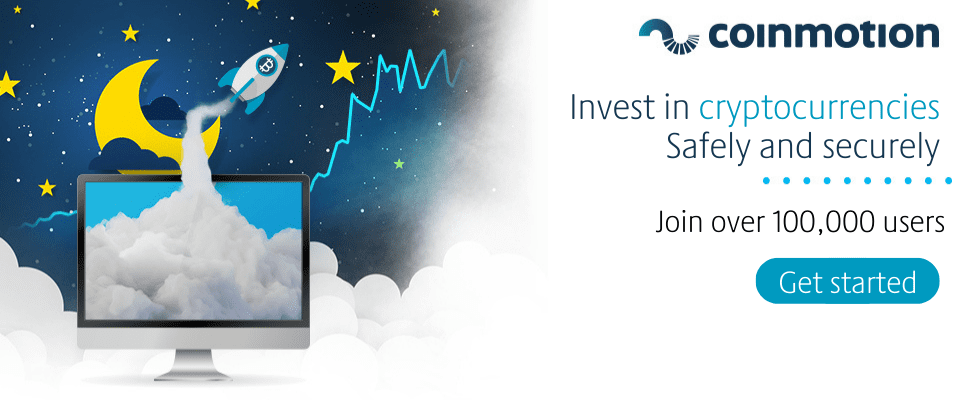 coinmotion

Invest in cryptocurrencies
Safely and securely

Join over 100,000 users

Get started